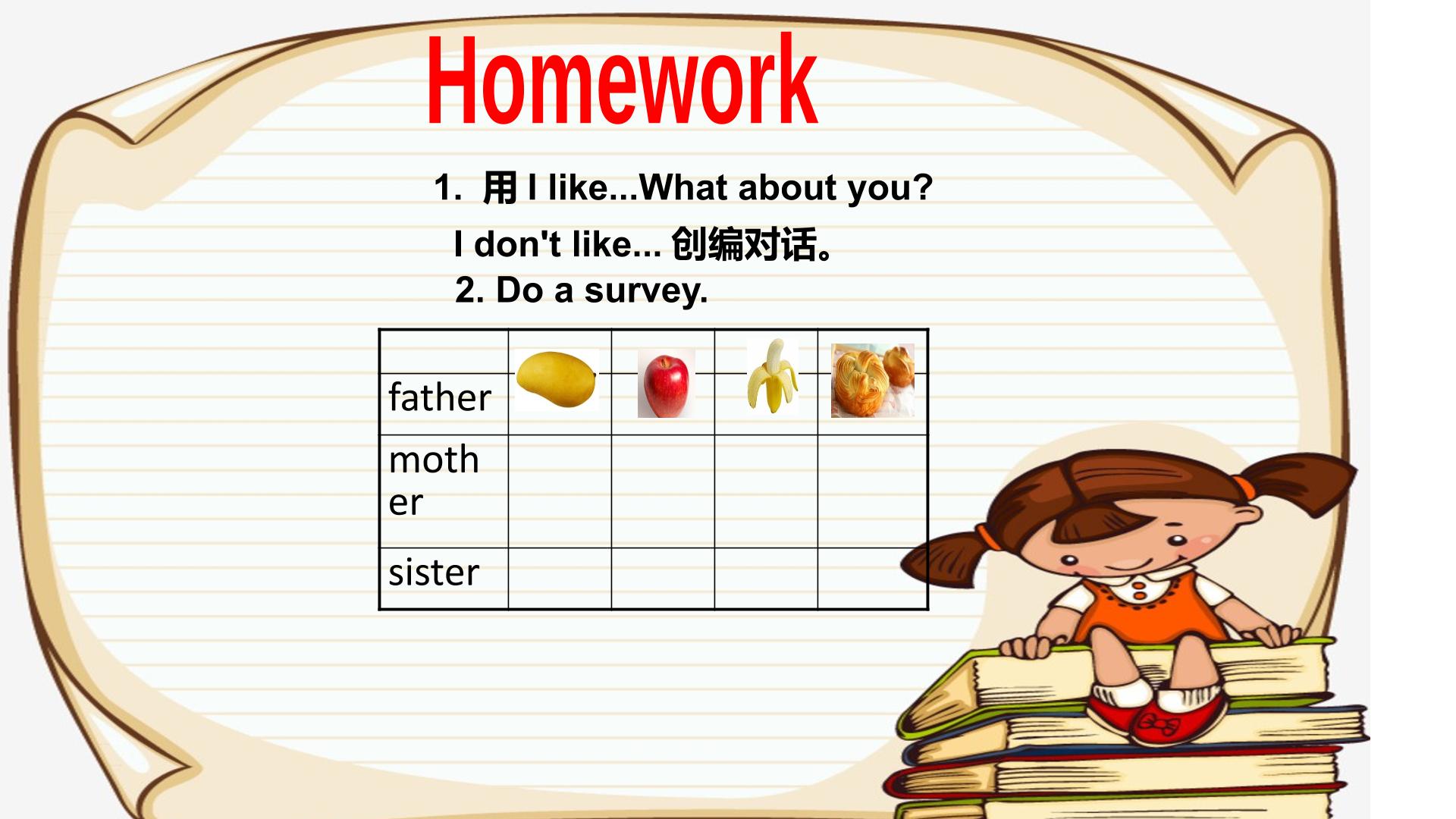 Homework

1. 用 I like...What about you?

I don't like... 创编对话。

2. Do a survey.

| | | | | |
|---|---|---|---|---|
| father | | | | |
| mother | | | | |
| sister | | | | |